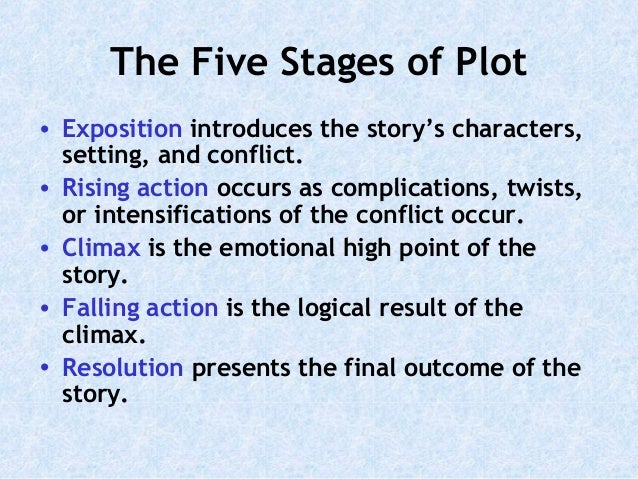 The Five Stages of Plot

• Exposition introduces the story's characters, setting, and conflict.
• Rising action occurs as complications, twists, or intensifications of the conflict occur.
• Climax is the emotional high point of the story.
• Falling action is the logical result of the climax.
• Resolution presents the final outcome of the story.